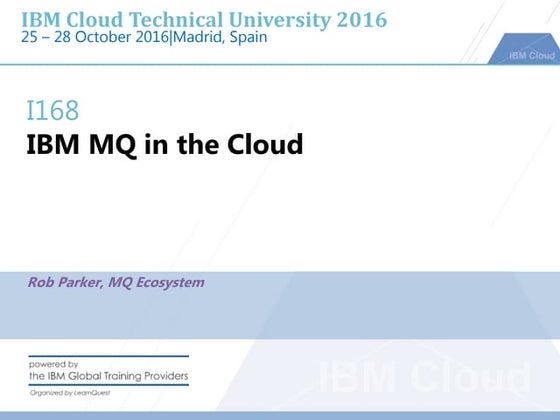 IBM Cloud Technical University 2016
25 – 28 October 2016|Madrid, Spain

IBM Cloud

I168
IBM MQ in the Cloud

Rob Parker, MQ Ecosystem

powered by
the IBM Global Training Providers
Organized by LearnQuest

IBM Cloud